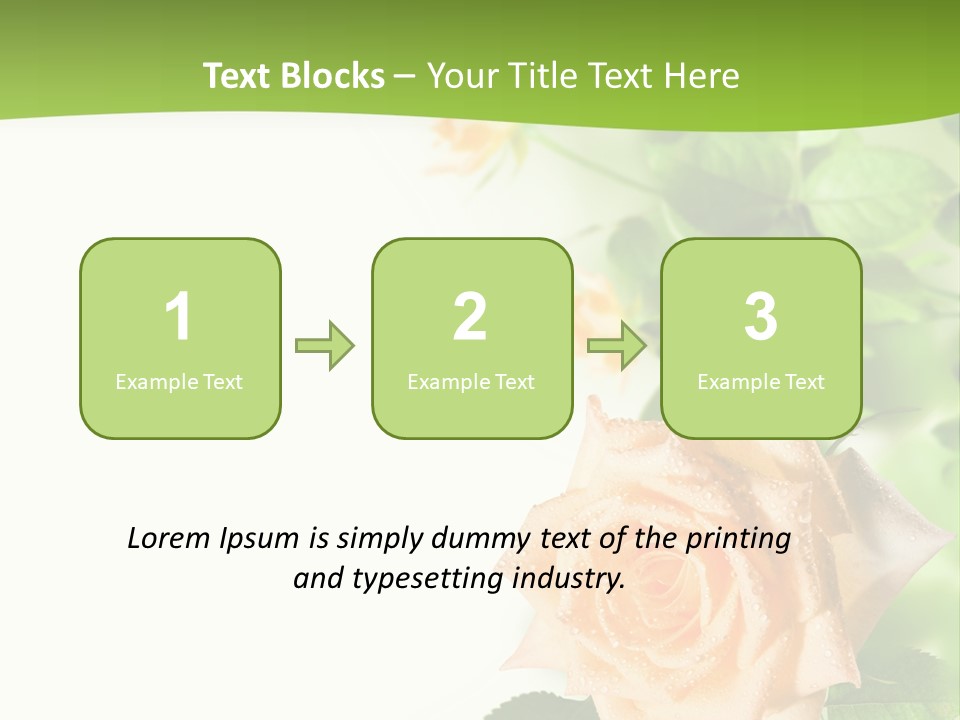 Text Blocks – Your Title Text Here

1
Example Text

2
Example Text

3
Example Text

Lorem Ipsum is simply dummy text of the printing and typesetting industry.